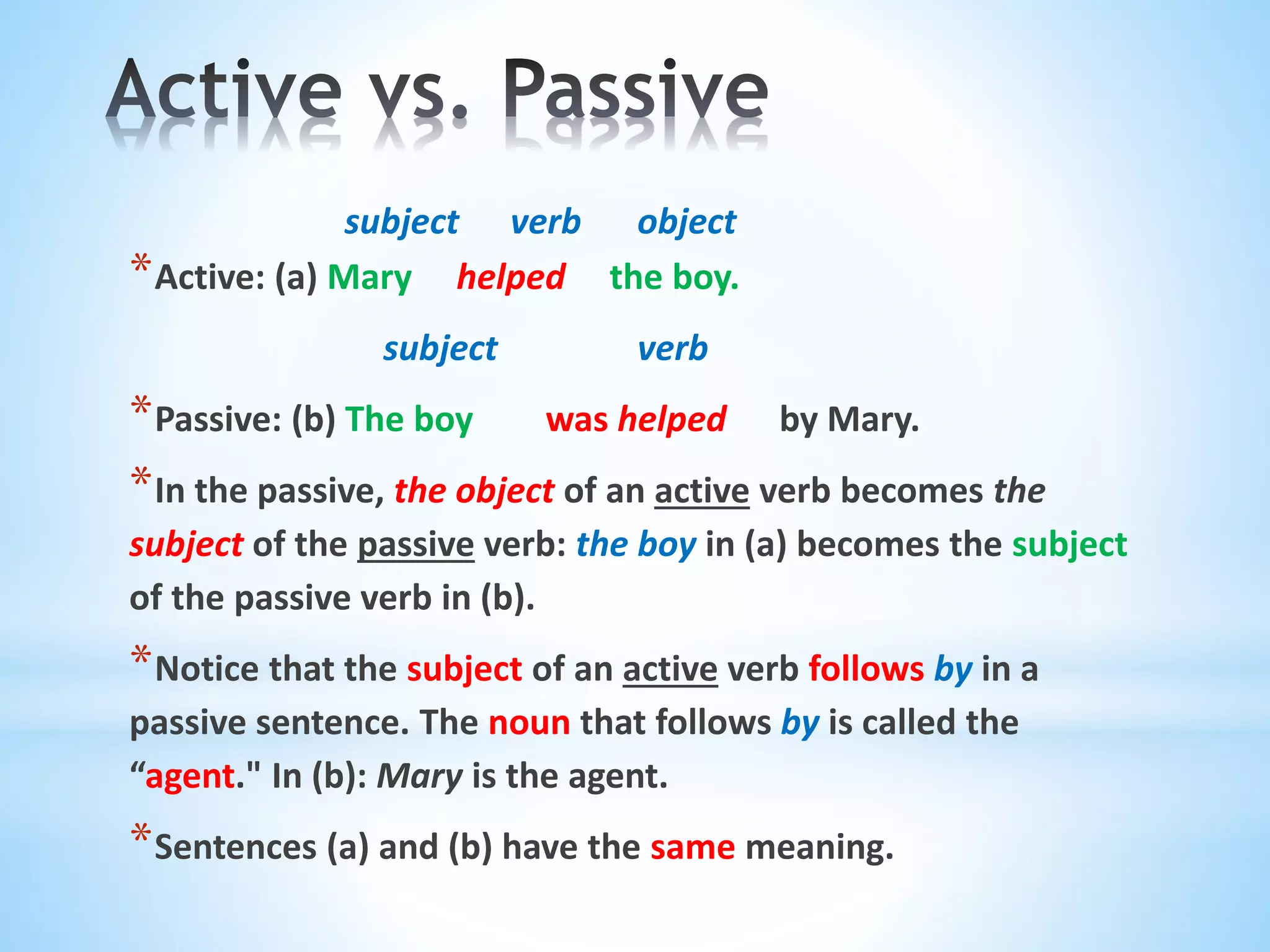 Active vs. Passive

subject verb object

*Active: (a) Mary helped the boy.

subject verb

*Passive: (b) The boy was helped by Mary.

*In the passive, the object of an active verb becomes the subject of the passive verb: the boy in (a) becomes the subject of the passive verb in (b).

*Notice that the subject of an active verb follows by in a passive sentence. The noun that follows by is called the “agent." In (b): Mary is the agent.

*Sentences (a) and (b) have the same meaning.